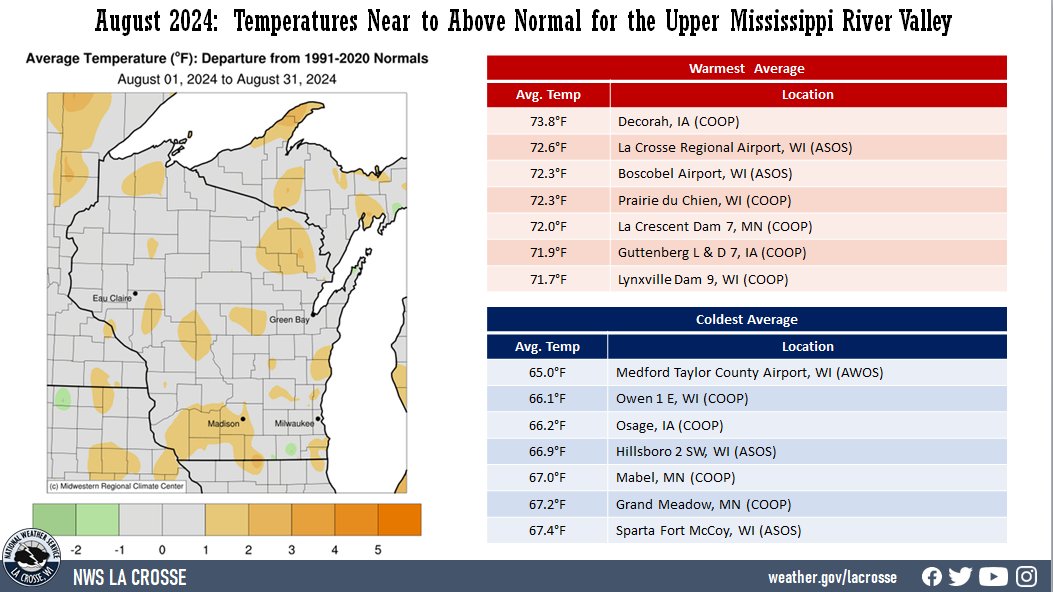 August 2024: Temperatures Near to Above Normal for the Upper Mississippi River Valley

Average Temperature (°F): Departure from 1991-2020 Normals
August 01, 2024 to August 31, 2024

Eau Claire
Green Bay
Madison
Milwaukee
(c) Midwestern Regional Climate Center

-2 -1 0 1 2 3 4 5

Warmest Average

| Avg. Temp | Location |
|---|---|
| 73.8°F | Decorah, IA (COOP) |
| 72.6°F | La Crosse Regional Airport, WI (ASOS) |
| 72.3°F | Boscobel Airport, WI (ASOS) |
| 72.3°F | Prairie du Chien, WI (COOP) |
| 72.0°F | La Crescent Dam 7, MN (COOP) |
| 71.9°F | Guttenberg L & D 7, IA (COOP) |
| 71.7°F | Lynxville Dam 9, WI (COOP) |

Coldest Average

| Avg. Temp | Location |
|---|---|
| 65.0°F | Medford Taylor County Airport, WI (AWOS) |
| 66.1°F | Owen 1 E, WI (COOP) |
| 66.2°F | Osage, IA (COOP) |
| 66.9°F | Hillsboro 2 SW, WI (ASOS) |
| 67.0°F | Mabel, MN (COOP) |
| 67.2°F | Grand Meadow, MN (COOP) |
| 67.4°F | Sparta Fort McCoy, WI (ASOS) |

NATIONAL WEATHER SERVICE LA CROSSE, WI
NWS LA CROSSE
weather.gov/lacrosse